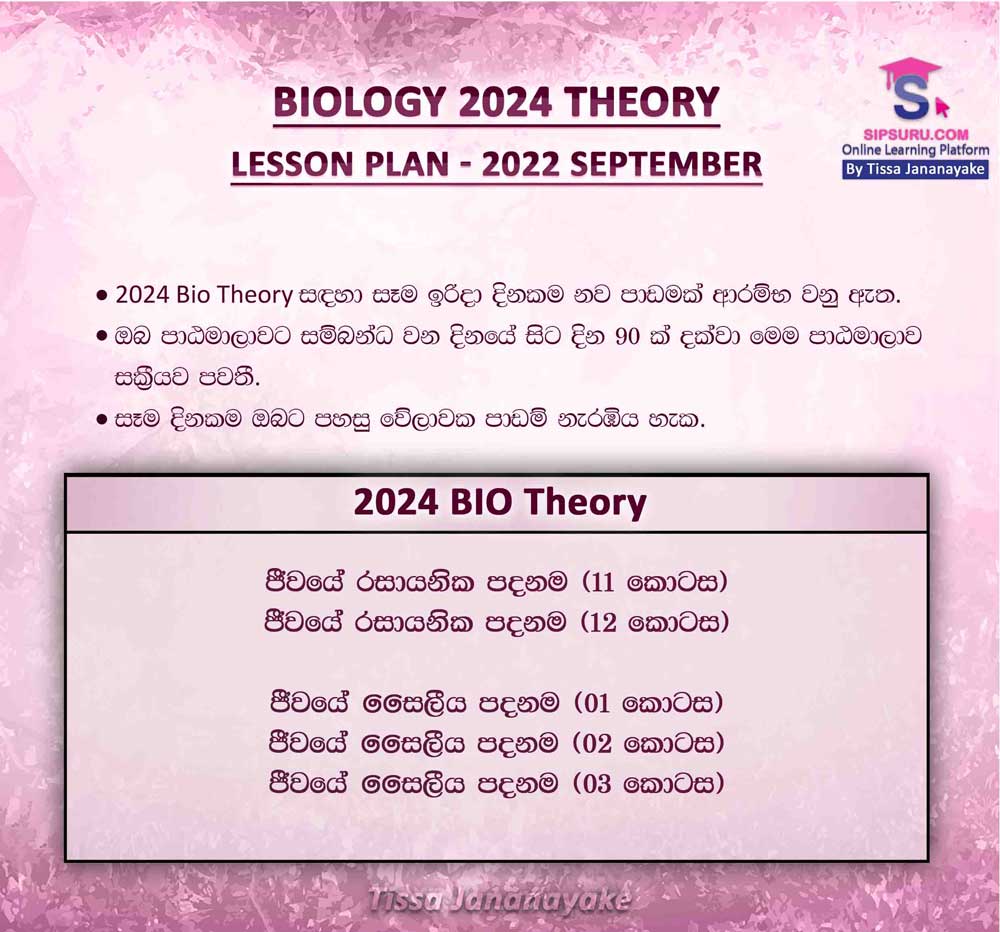 BIOLOGY 2024 THEORY
LESSON PLAN - 2022 SEPTEMBER

S
SIPSURU.COM
Online Learning Platform
By Tissa Jananayake

• 2024 Bio Theory සඳහා සෑම ඉරිදා දිනකම නව පාඩමක් ආරම්භ වනු ඇත.
• ඔබ පාඨමාලාවට සම්බන්ධ වන දිනයේ සිට දින 90 ක් දක්වා මෙම පාඨමාලාව සක්‍රීයව පවතී.
• සෑම දිනකම ඔබට පහසු වේලාවක පාඩම් නැරඹිය හැක.

2024 BIO Theory

ජීවයේ රසායනික පදනම (11 කොටස)
ජීවයේ රසායනික පදනම (12 කොටස)

ජීවයේ සෛලීය පදනම (01 කොටස)
ජීවයේ සෛලීය පදනම (02 කොටස)
ජීවයේ සෛලීය පදනම (03 කොටස)

Tissa Jananayake